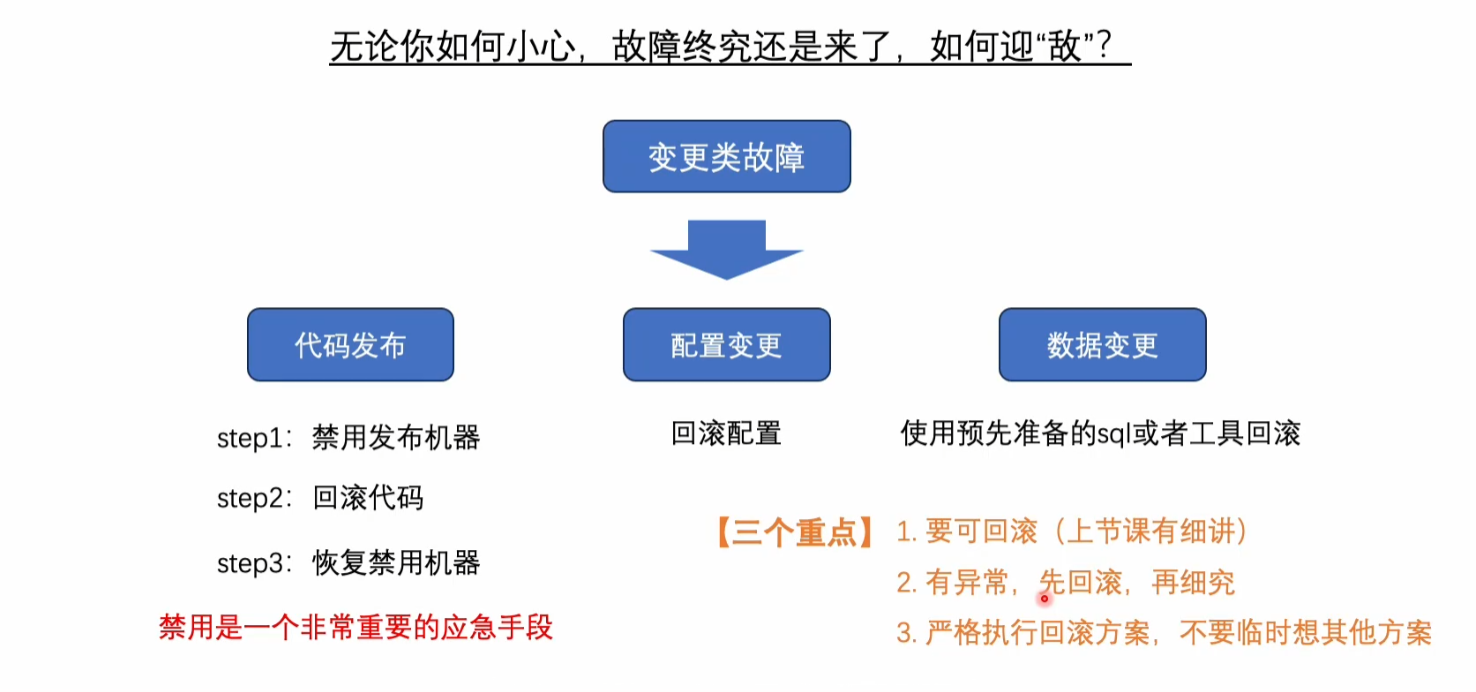 无论你如何小心，故障终究还是来了，如何迎“敌”？

变更类故障

代码发布

配置变更

数据变更

step1：禁用发布机器

step2：回滚代码

step3：恢复禁用机器

禁用是一个非常重要的应急手段

回滚配置

使用预先准备的sql或者工具回滚

【三个重点】 1. 要可回滚（上节课有细讲）

2. 有异常，先回滚，再细究

3. 严格执行回滚方案，不要临时想其他方案